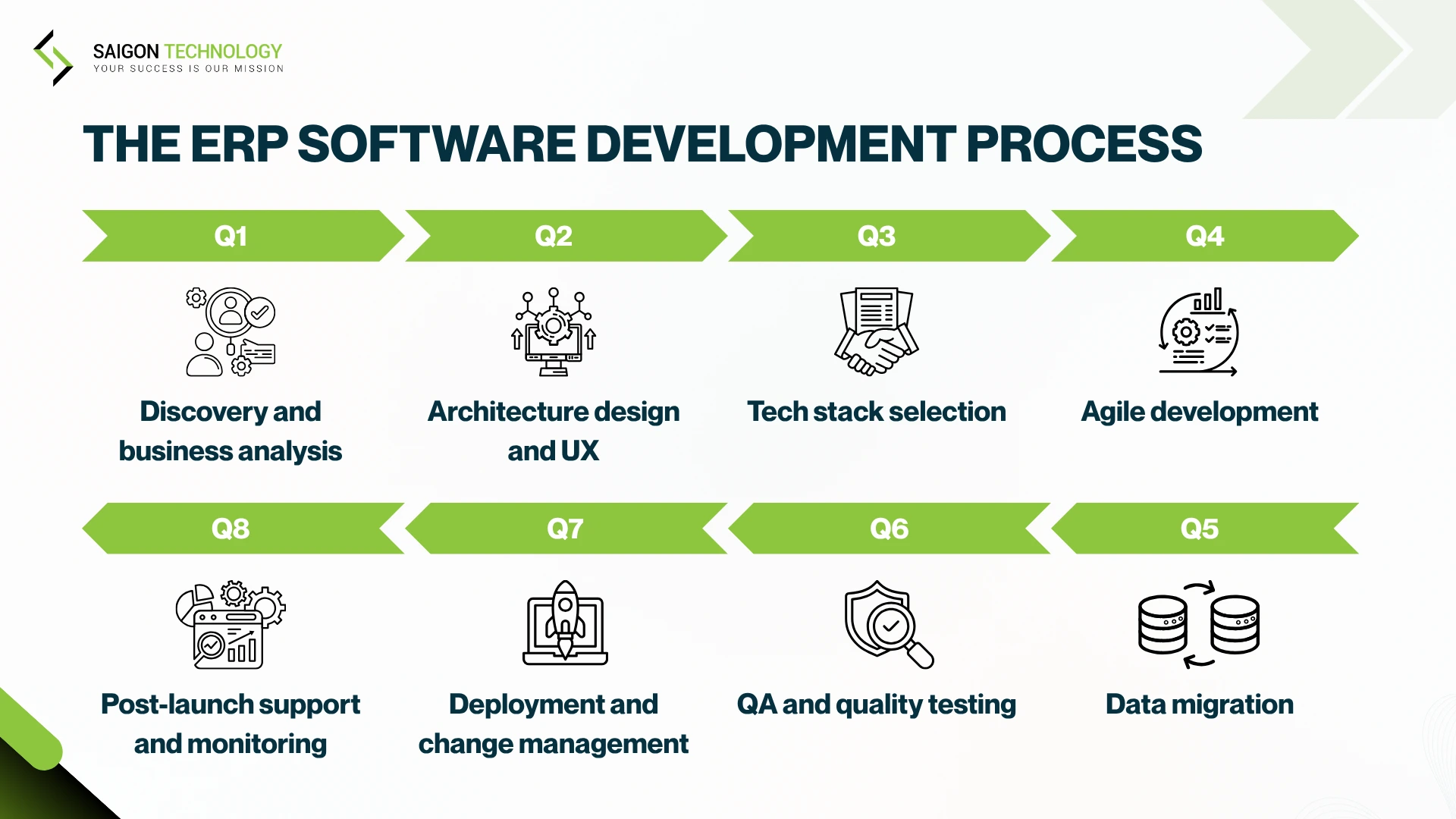 SAIGON TECHNOLOGY
YOUR SUCCESS IS OUR MISSION

THE ERP SOFTWARE DEVELOPMENT PROCESS

Q1
Discovery and business analysis

Q2
Architecture design and UX

Q3
Tech stack selection

Q4
Agile development

Q8
Post-launch support and monitoring

Q7
Deployment and change management

Q6
QA and quality testing

Q5
Data migration